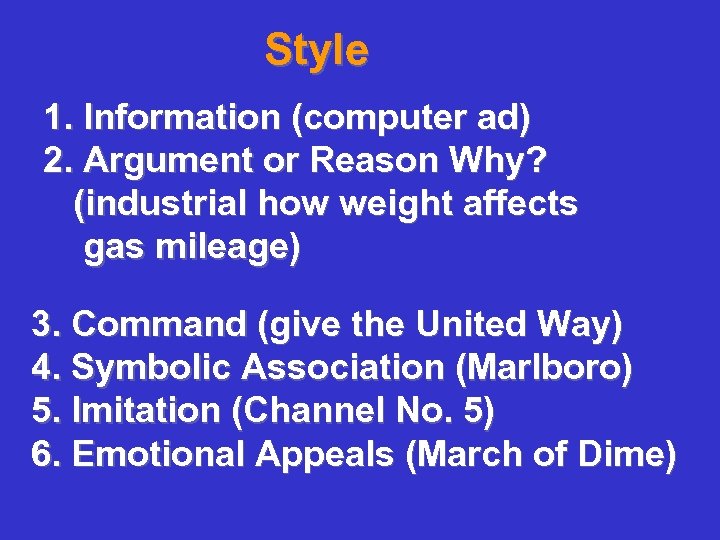 Style

1. Information (computer ad)
2. Argument or Reason Why? (industrial how weight affects gas mileage)

3. Command (give the United Way)
4. Symbolic Association (Marlboro)
5. Imitation (Channel No. 5)
6. Emotional Appeals (March of Dime)